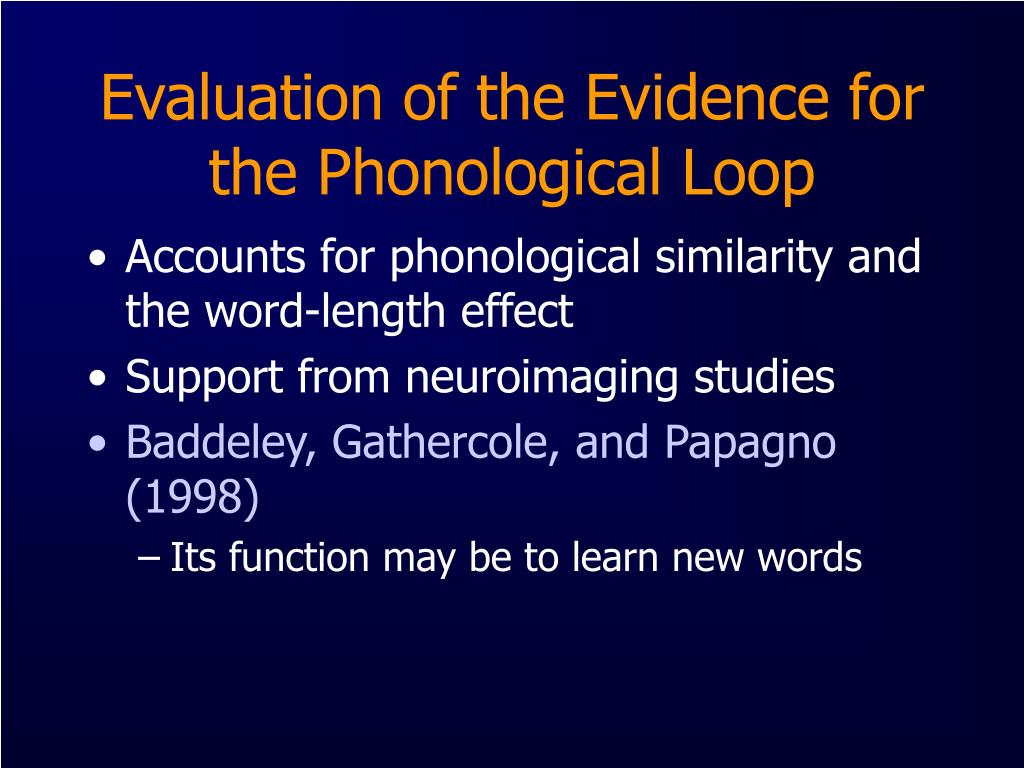 Evaluation of the Evidence for the Phonological Loop

• Accounts for phonological similarity and the word-length effect
• Support from neuroimaging studies
• Baddeley, Gathercole, and Papagno (1998)
– Its function may be to learn new words